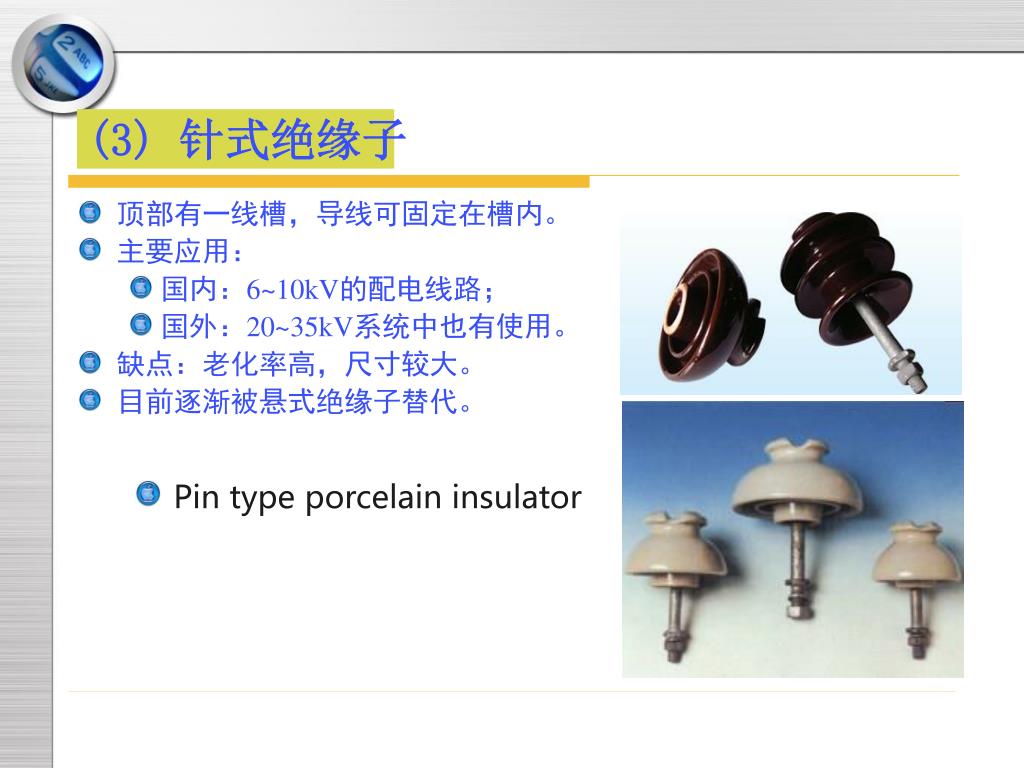 2 ABC
5 JKL

(3) 针式绝缘子

顶部有一线槽，导线可固定在槽内。
主要应用：
国内：6~10kV的配电线路；
国外：20~35kV系统中也有使用。
缺点：老化率高，尺寸较大。
目前逐渐被悬式绝缘子替代。

Pin type porcelain insulator